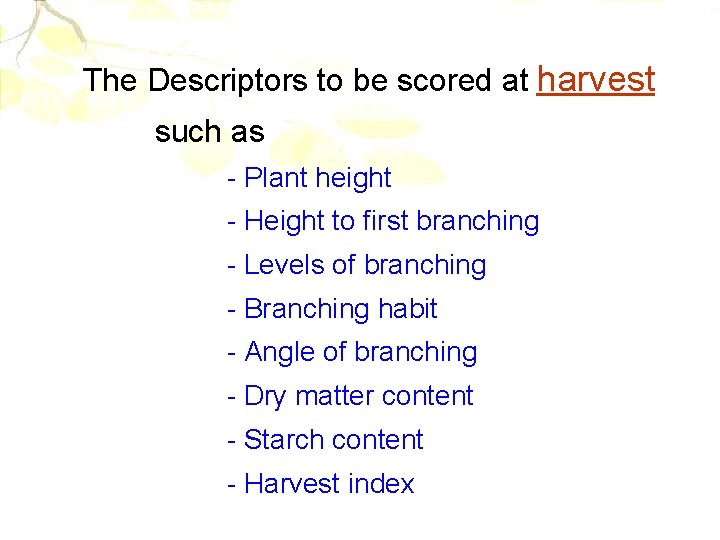 The Descriptors to be scored at harvest

such as

- Plant height
- Height to first branching
- Levels of branching
- Branching habit
- Angle of branching
- Dry matter content
- Starch content
- Harvest index